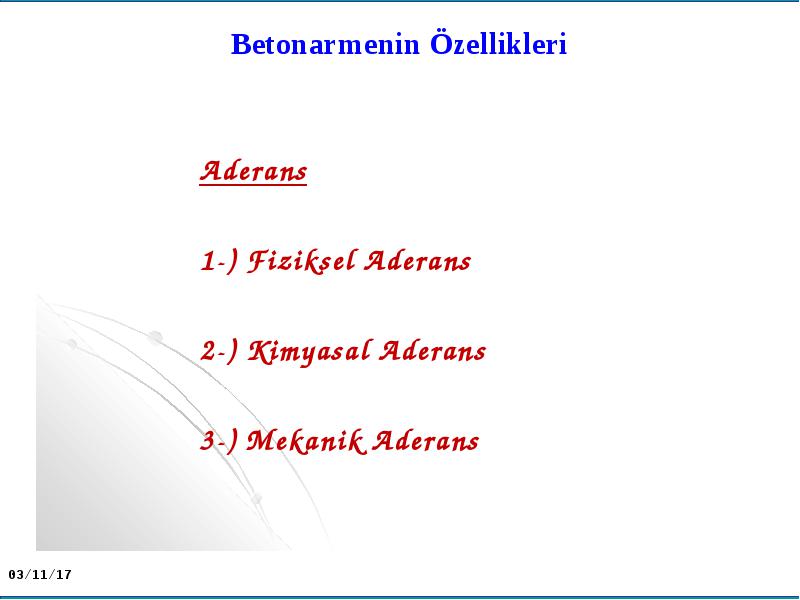 Betonarmenin Özellikleri

Aderans

1-) Fiziksel Aderans

2-) Kimyasal Aderans

3-) Mekanik Aderans

03/11/17